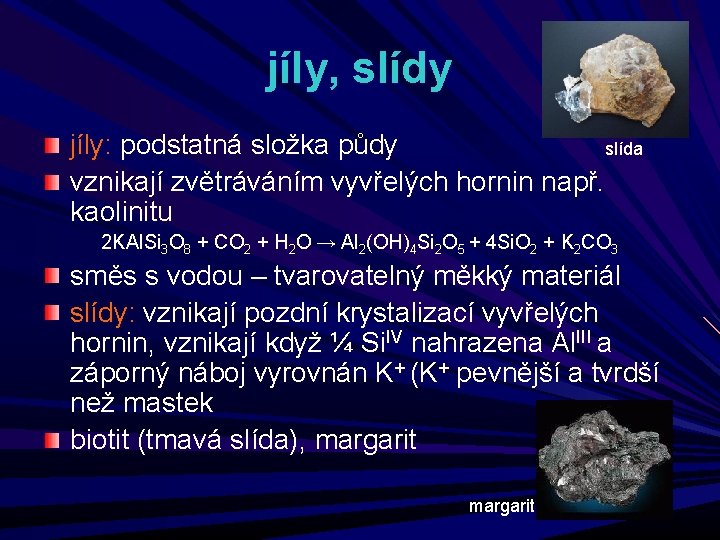 jíly, slídy

slída

jíly: podstatná složka půdy

vznikají zvětráváním vyvřelých hornin např. kaolinitu

$2KAlSi_3O_8 + CO_2 + H_2O \rightarrow Al_2(OH)_4Si_2O_5 + 4SiO_2 + K_2CO_3$

směs s vodou – tvarovatelný měkký materiál

slídy: vznikají pozdní krystalizací vyvřelých hornin, vznikají když ¼ $Si^{IV}$ nahrazena $Al^{III}$ a záporný náboj vyrovnán $K^+$ ($K^+$ pevnější a tvrdší než mastek

biotit (tmavá slída), margarit

margarit